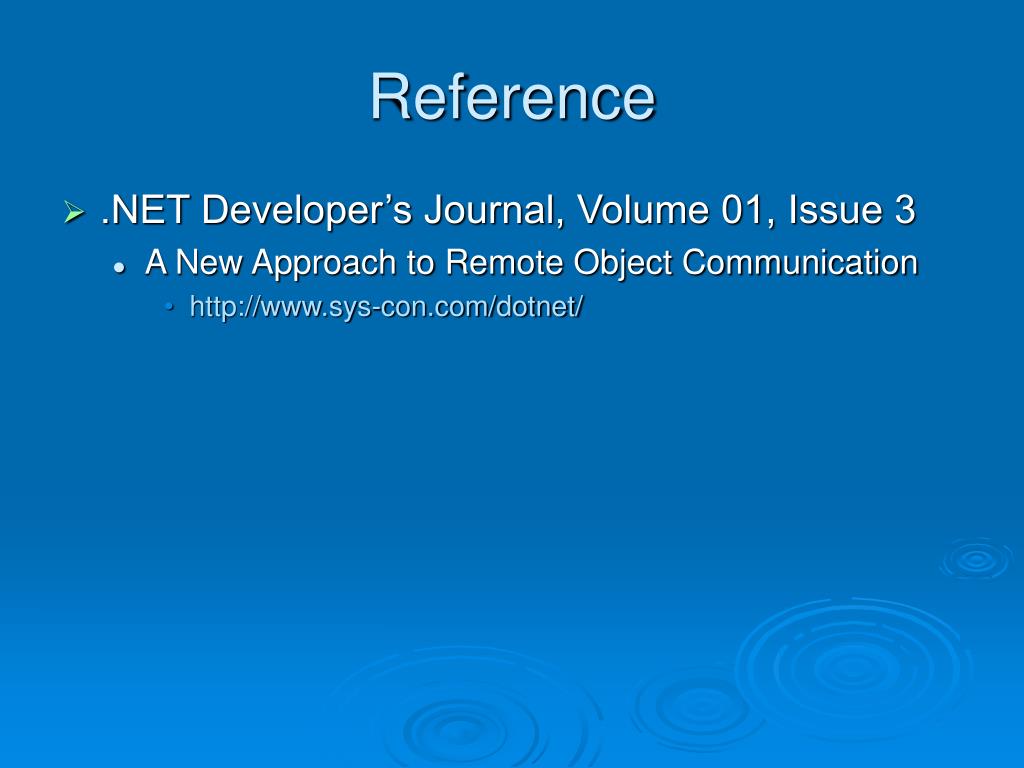 Reference

.NET Developer’s Journal, Volume 01, Issue 3

A New Approach to Remote Object Communication

http://www.sys-con.com/dotnet/